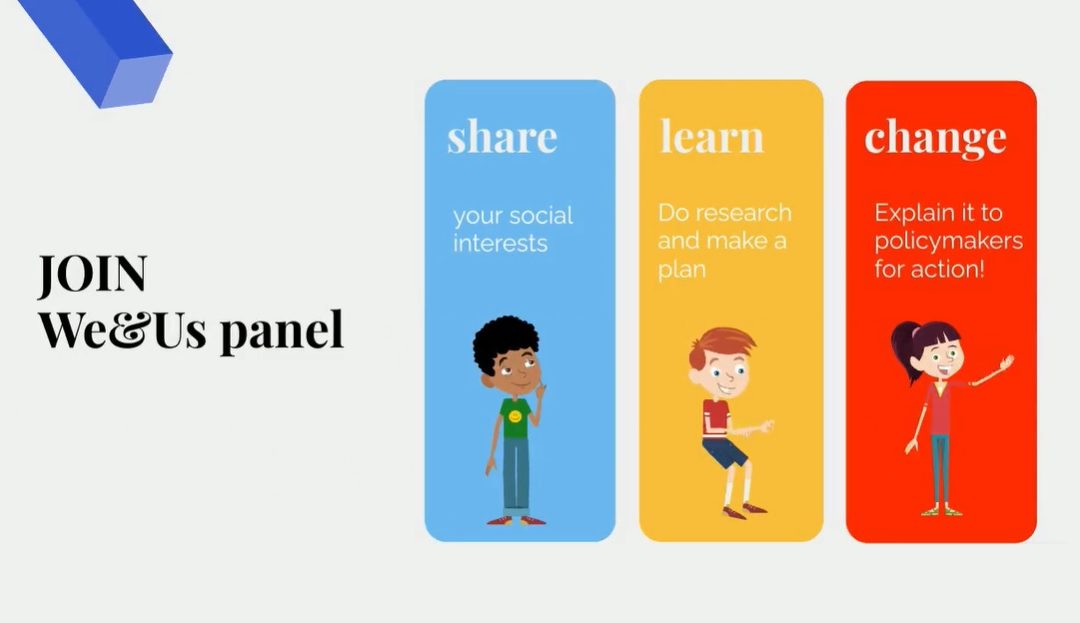 JOIN
We&Us panel

share

your social interests

learn

Do research and make a plan

change

Explain it to policymakers for action!